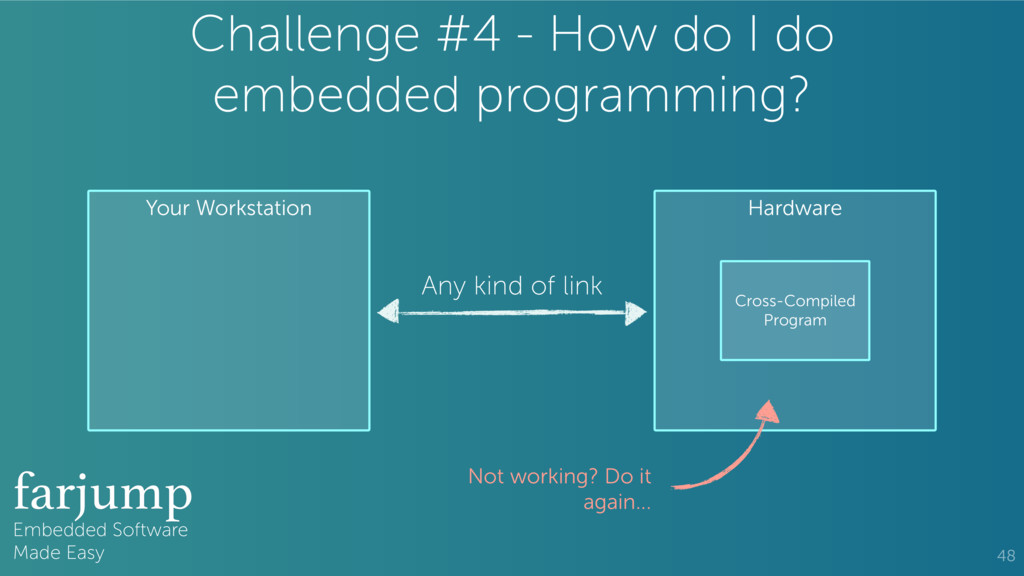 Challenge #4 - How do I do embedded programming?

Your Workstation

Any kind of link

Hardware

Cross-Compiled Program

Not working? Do it again...

farjump
Embedded Software
Made Easy

48